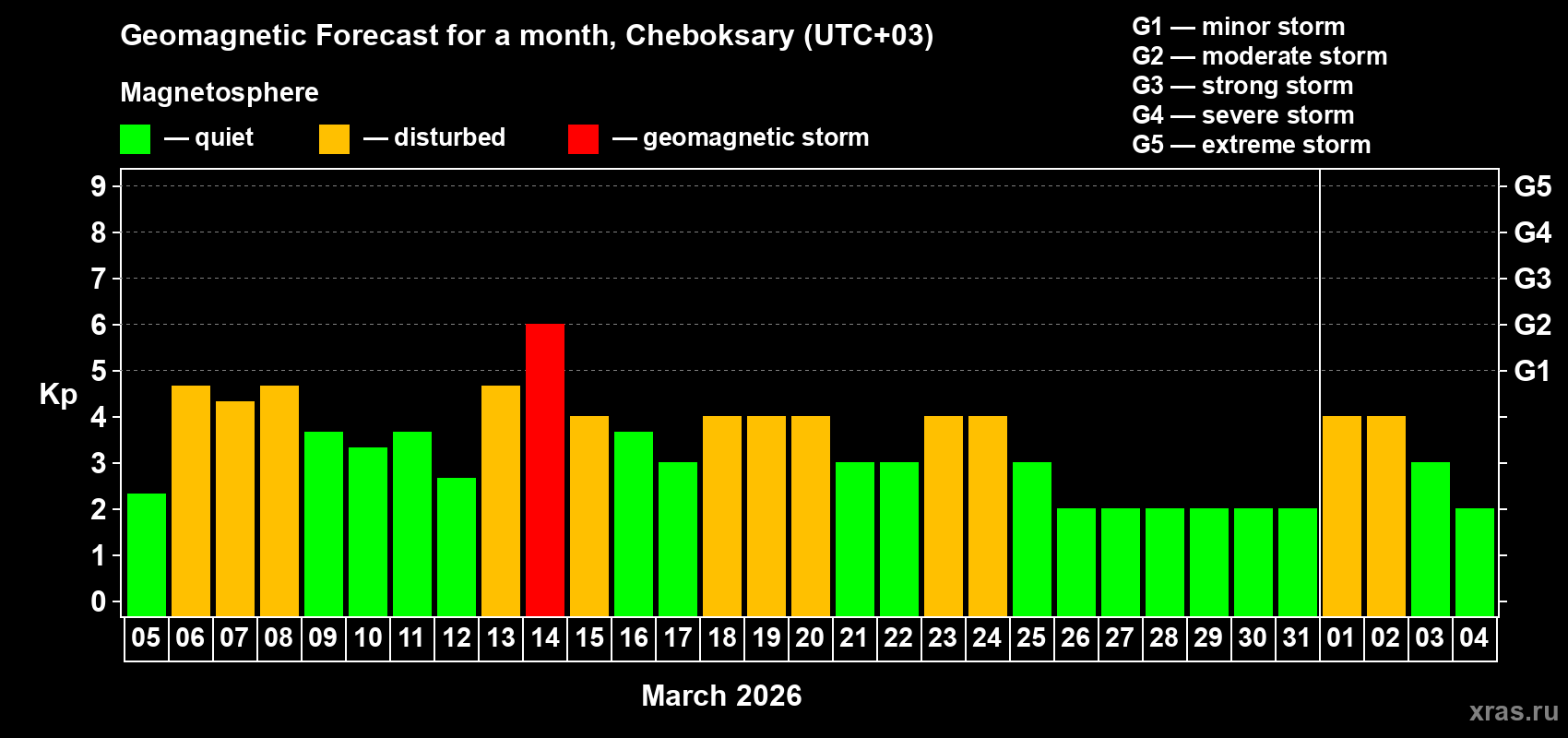 Geomagnetic Forecast for a month, Cheboksary (UTC+03)

Magnetosphere

— quiet — disturbed — geomagnetic storm

G1 — minor storm
G2 — moderate storm
G3 — strong storm
G4 — severe storm
G5 — extreme storm

Kp

9
8
7
6
5
4
3
2
1
0

G5
G4
G3
G2
G1

05 06 07 08 09 10 11 12 13 14 15 16 17 18 19 20 21 22 23 24 25 26 27 28 29 30 31 01 02 03 04

March 2026

xras.ru